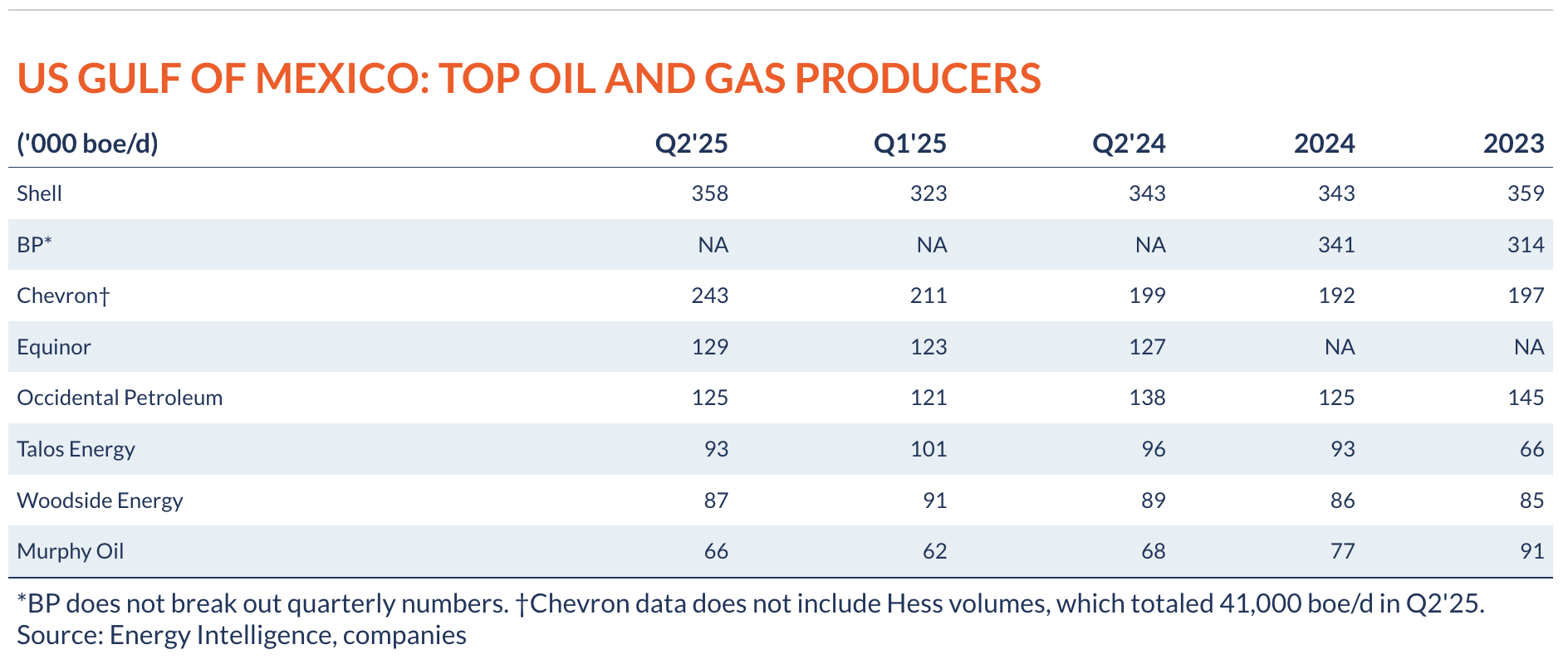 US GULF OF MEXICO: TOP OIL AND GAS PRODUCERS

| ('000 boe/d) | Q2'25 | Q1'25 | Q2'24 | 2024 | 2023 |
|---|---|---|---|---|---|
| Shell | 358 | 323 | 343 | 343 | 359 |
| BP* | NA | NA | NA | 341 | 314 |
| Chevron† | 243 | 211 | 199 | 192 | 197 |
| Equinor | 129 | 123 | 127 | NA | NA |
| Occidental Petroleum | 125 | 121 | 138 | 125 | 145 |
| Talos Energy | 93 | 101 | 96 | 93 | 66 |
| Woodside Energy | 87 | 91 | 89 | 86 | 85 |
| Murphy Oil | 66 | 62 | 68 | 77 | 91 |

*BP does not break out quarterly numbers. †Chevron data does not include Hess volumes, which totaled 41,000 boe/d in Q2'25.
Source: Energy Intelligence, companies